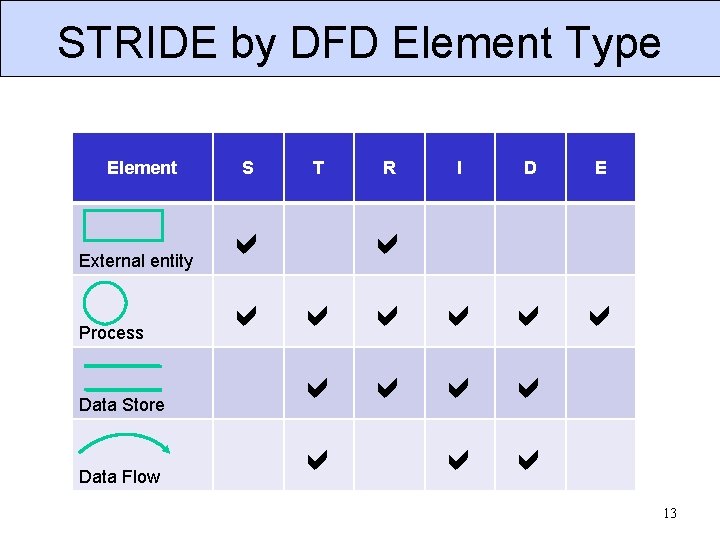 STRIDE by DFD Element Type

| Element | S | T | R | I | D | E |
|---|---|---|---|---|---|---|
| External entity | ✔ |  | ✔ |  |  |  |
| Process | ✔ | ✔ | ✔ | ✔ | ✔ | ✔ |
| Data Store |  | ✔ | ✔ | ✔ | ✔ |  |
| Data Flow |  | ✔ |  | ✔ | ✔ |  |

13